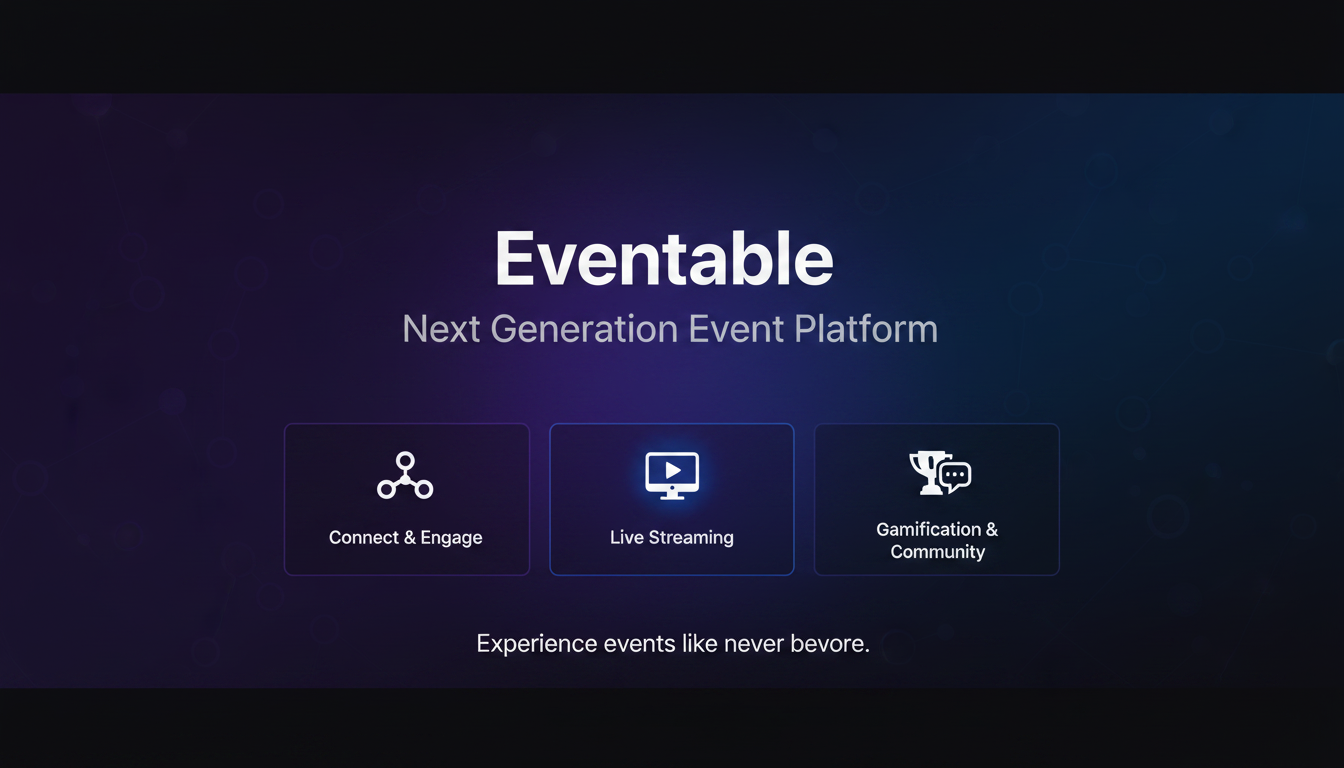 Eventable

Next Generation Event Platform

Connect & Engage

Live Streaming

Gamification & Community

Experience events like never bevore.